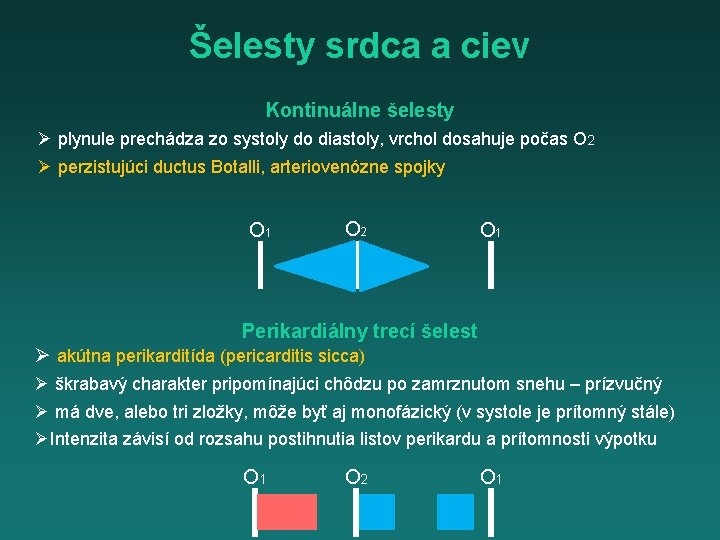 Šelesty srdca a ciev

Kontinuálne šelesty

➢ plynule prechádza zo systoly do diastoly, vrchol dosahuje počas $O_2$

➢ perzistujúci ductus Botalli, arteriovenózne spojky

$O_1$ $O_2$ $O_1$

Perikardiálny trecí šelest

➢ akútna perikarditída (pericarditis sicca)

➢ škrabavý charakter pripomínajúci chôdzu po zamrznutom snehu – prízvučný

➢ má dve, alebo tri zložky, môže byť aj monofázický (v systole je prítomný stále)

➢Intenzita závisí od rozsahu postihnutia listov perikardu a prítomnosti výpotku

$O_1$ $O_2$ $O_1$